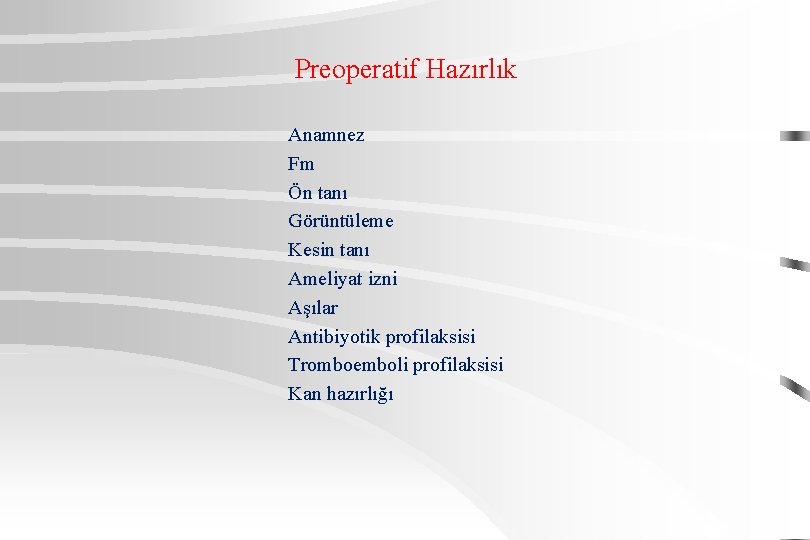 Preoperatif Hazırlık

Anamnez
Fm
Ön tanı
Görüntüleme
Kesin tanı
Ameliyat izni
Aşılar
Antibiyotik profilaksisi
Tromboemboli profilaksisi
Kan hazırlığı